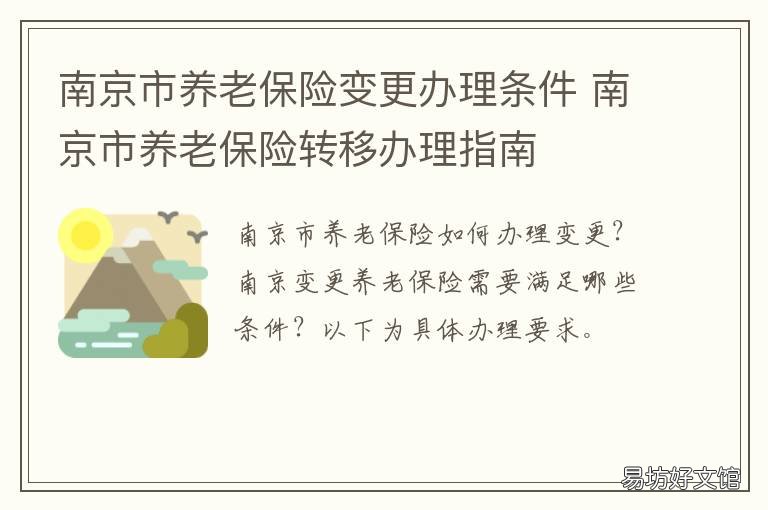 南京市养老保险变更办理条件 南京市养老保险转移办理指南

南京市养老保险如何办理变更？南京变更养老保险需要满足哪些条件？以下为具体办理要求。

易坊好文馆